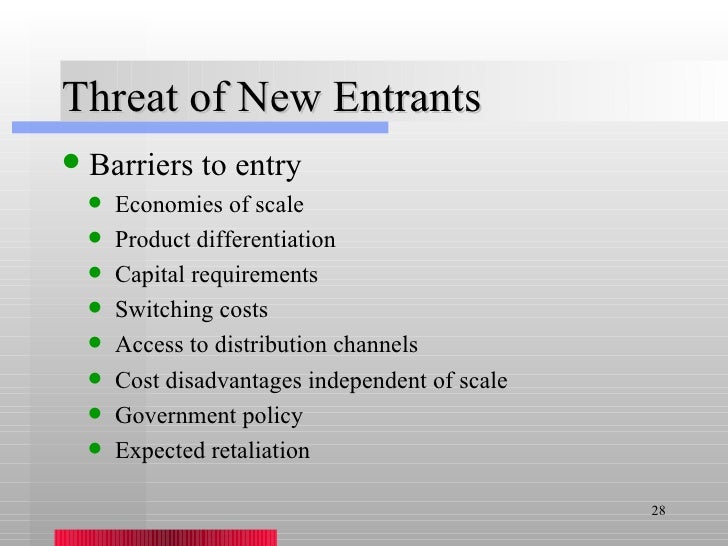 Threat of New Entrants

- Barriers to entry
  - Economies of scale
  - Product differentiation
  - Capital requirements
  - Switching costs
  - Access to distribution channels
  - Cost disadvantages independent of scale
  - Government policy
  - Expected retaliation

28